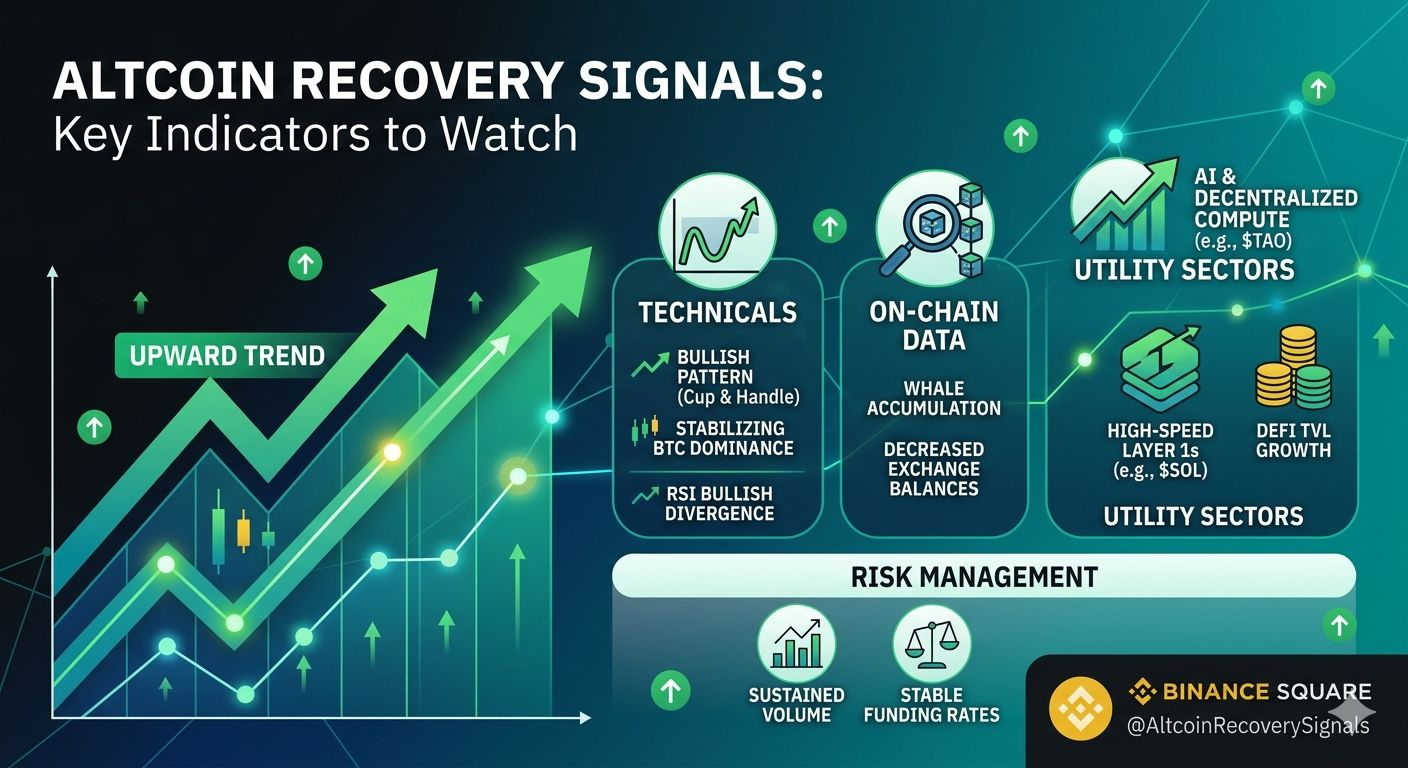 ALTCOIN RECOVERY SIGNALS:
Key Indicators to Watch

UPWARD TREND

TECHNICALS

BULLISH PATTERN (Cup & Handle)

STABILIZING BTC DOMINANCE

RSI BULLISH DIVERGENCE

ON-CHAIN DATA

WHALE ACCUMULATION

DECREASED EXCHANGE BALANCES

AI & DECENTRALIZED COMPUTE (e.g., $TAO)

UTILITY SECTORS

HIGH-SPEED LAYER 1s (e.g., $SOL)

DEFI TVL GROWTH

UTILITY SECTORS

RISK MANAGEMENT

SUSTAINED VOLUME

STABLE FUNDING RATES

BINANCE SQUARE
@AltcoinRecoverySignals